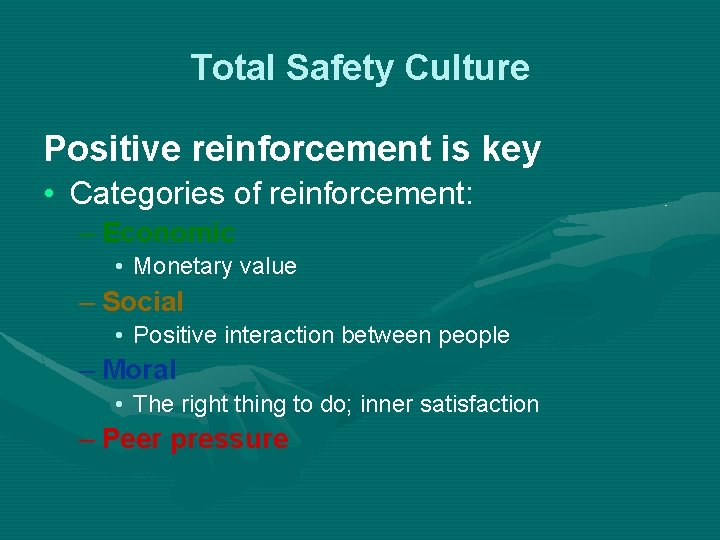 Total Safety Culture

Positive reinforcement is key

• Categories of reinforcement:

– Economic

• Monetary value

– Social

• Positive interaction between people

– Moral

• The right thing to do; inner satisfaction

– Peer pressure